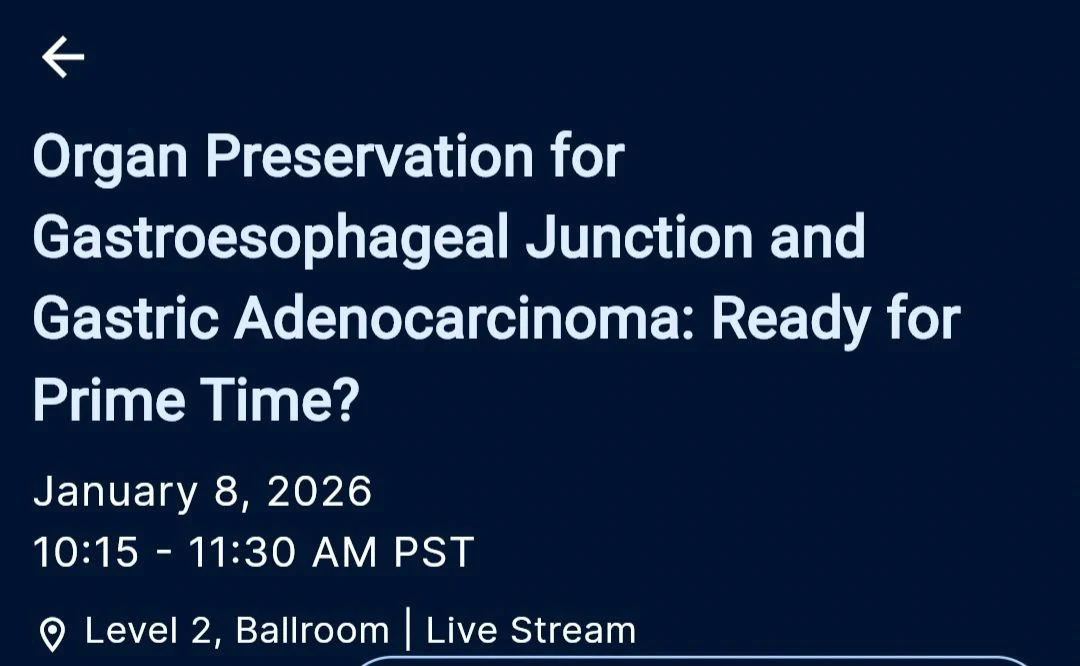 Organ Preservation for Gastroesophageal Junction and Gastric Adenocarcinoma: Ready for Prime Time?

January 8, 2026
10:15 - 11:30 AM PST

Level 2, Ballroom | Live Stream